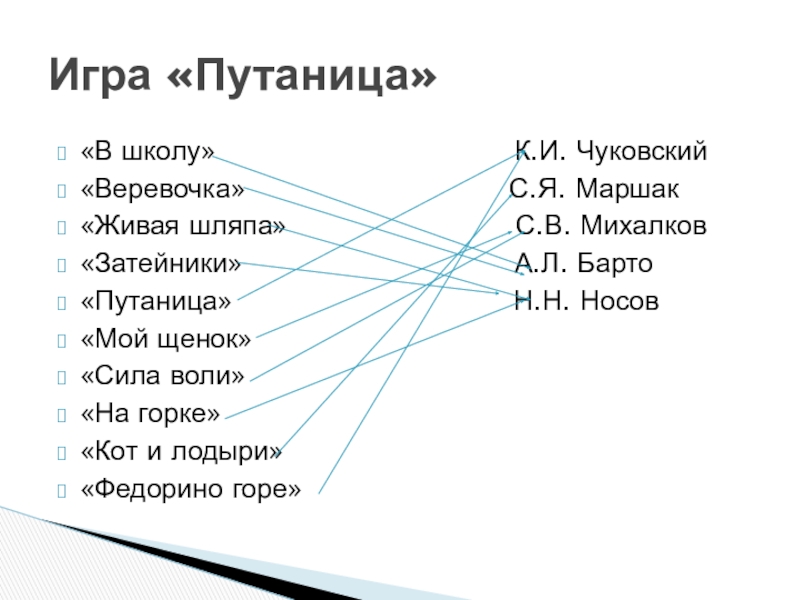 Игра «Путаница»

«В школу»
«Веревочка»
«Живая шляпа»
«Затейники»
«Путаница»
«Мой щенок»
«Сила воли»
«На горке»
«Кот и лодыри»
«Федорино горе»

К.И. Чуковский
С.Я. Маршак
С.В. Михалков
А.Л. Барто
Н.Н. Носов